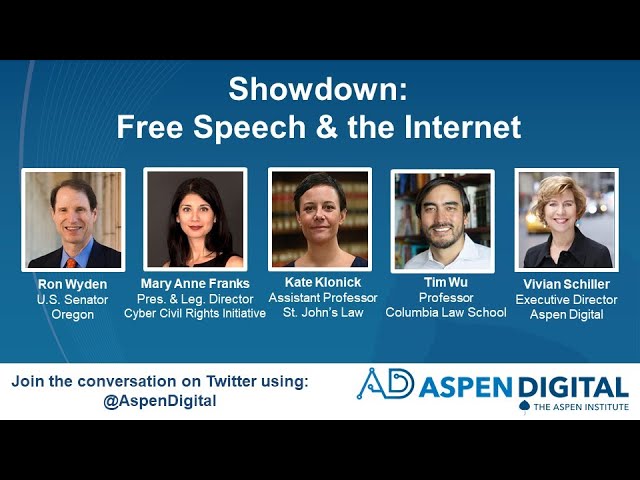 Showdown:
Free Speech & the Internet

Ron Wyden
U.S. Senator
Oregon

Mary Anne Franks
Pres. & Leg. Director
Cyber Civil Rights Initiative

Kate Klonick
Assistant Professor
St. John's Law

Tim Wu
Professor
Columbia Law School

Vivian Schiller
Executive Director
Aspen Digital

Join the conversation on Twitter using:
@AspenDigital

AD ASPEN DIGITAL
THE ASPEN INSTITUTE